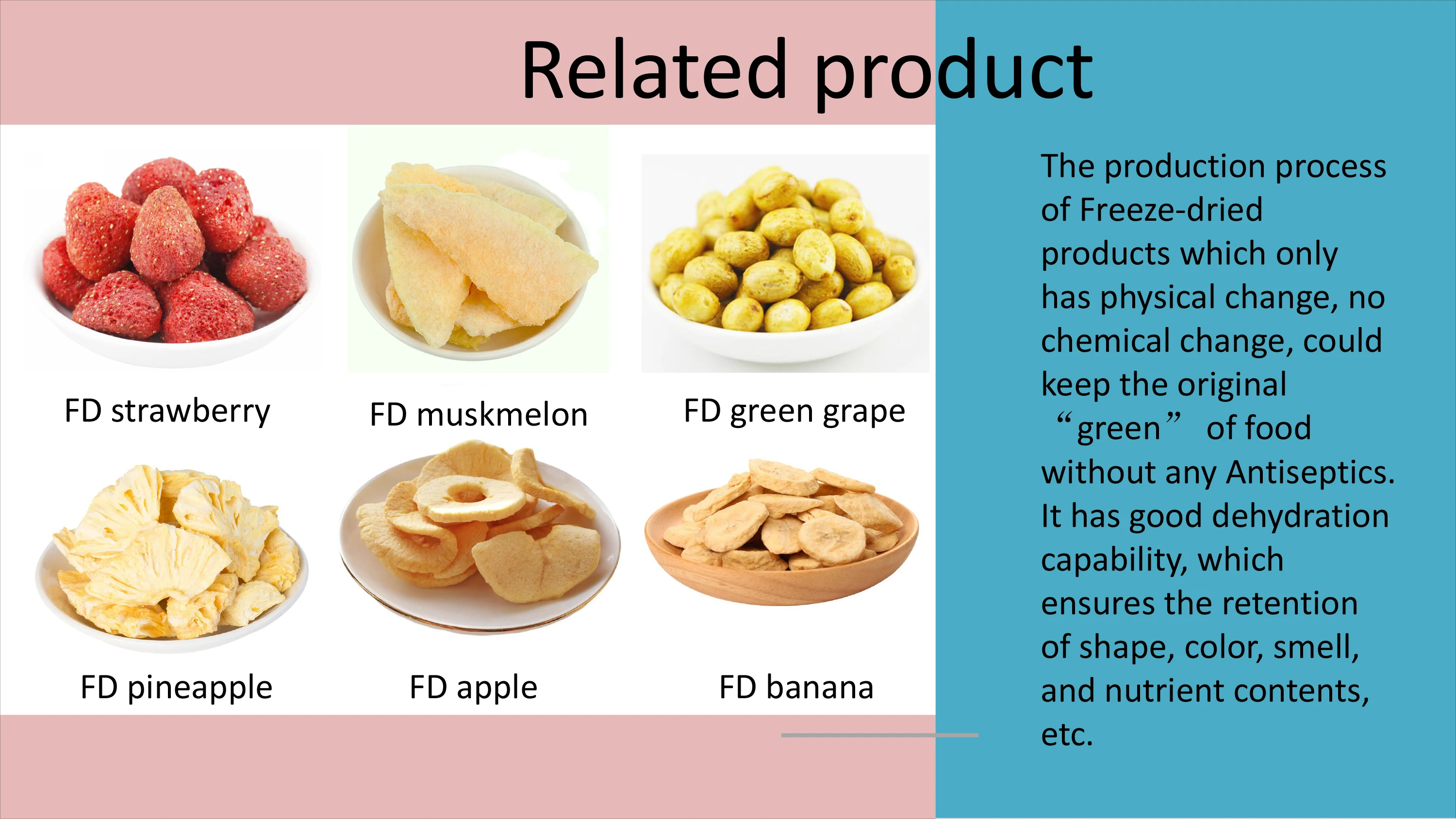 Related product

FD strawberry

FD muskmelon

FD green grape

FD pineapple

FD apple

FD banana

The production process of Freeze-dried products which only has physical change, no chemical change, could keep the original “green” of food without any Antiseptics. It has good dehydration capability, which ensures the retention of shape, color, smell, and nutrient contents, etc.